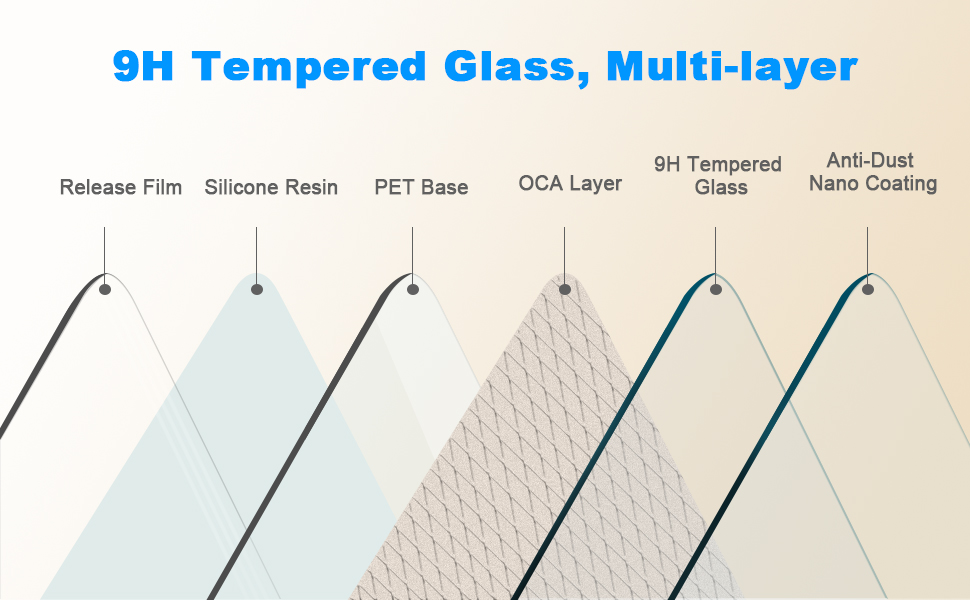 9H Tempered Glass, Multi-layer

Release Film

Silicone Resin

PET Base

OCA Layer

9H Tempered Glass

Anti-Dust Nano Coating